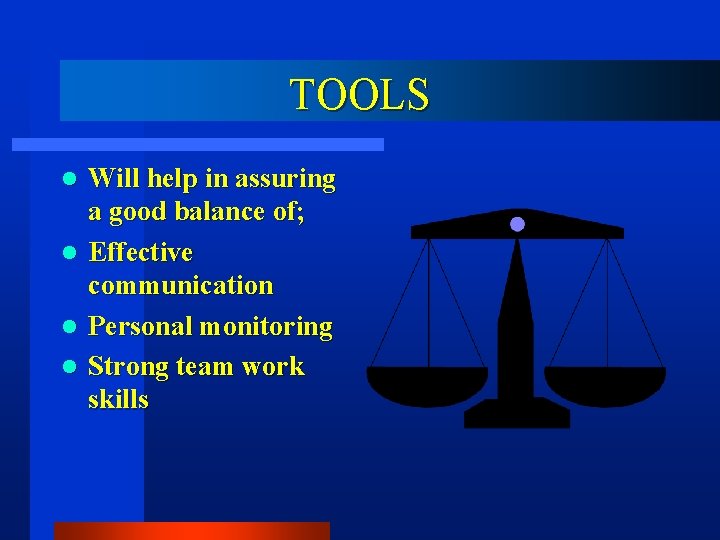 TOOLS

- Will help in assuring a good balance of;
- Effective communication
- Personal monitoring
- Strong team work skills